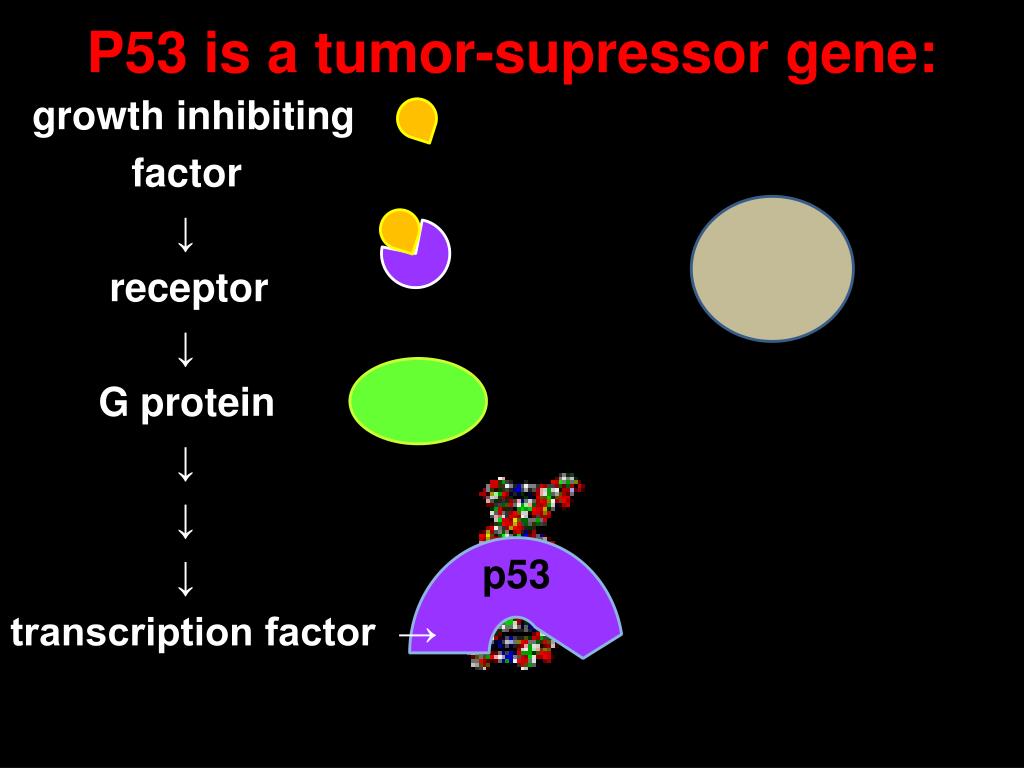 P53 is a tumor-supressor gene:

growth inhibiting factor

↓

receptor

↓

G protein

↓

↓

↓

transcription factor →

p53